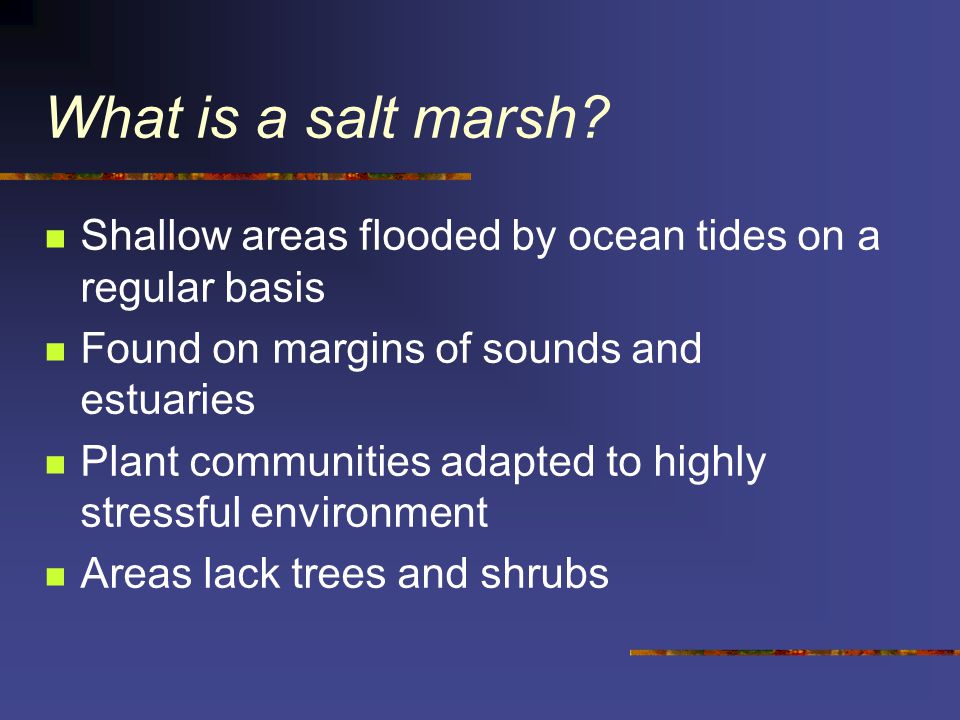 What is a salt marsh?

- Shallow areas flooded by ocean tides on a regular basis
- Found on margins of sounds and estuaries
- Plant communities adapted to highly stressful environment
- Areas lack trees and shrubs